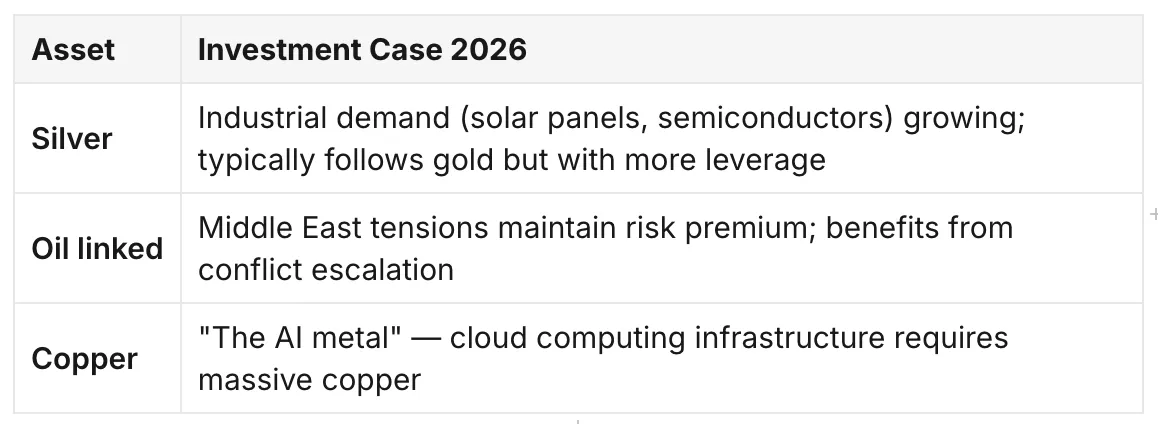 | Asset | Investment Case 2026 |
|---|---|
| Silver | Industrial demand (solar panels, semiconductors) growing; typically follows gold but with more leverage |
| Oil linked | Middle East tensions maintain risk premium; benefits from conflict escalation |
| Copper | "The AI metal" — cloud computing infrastructure requires massive copper |